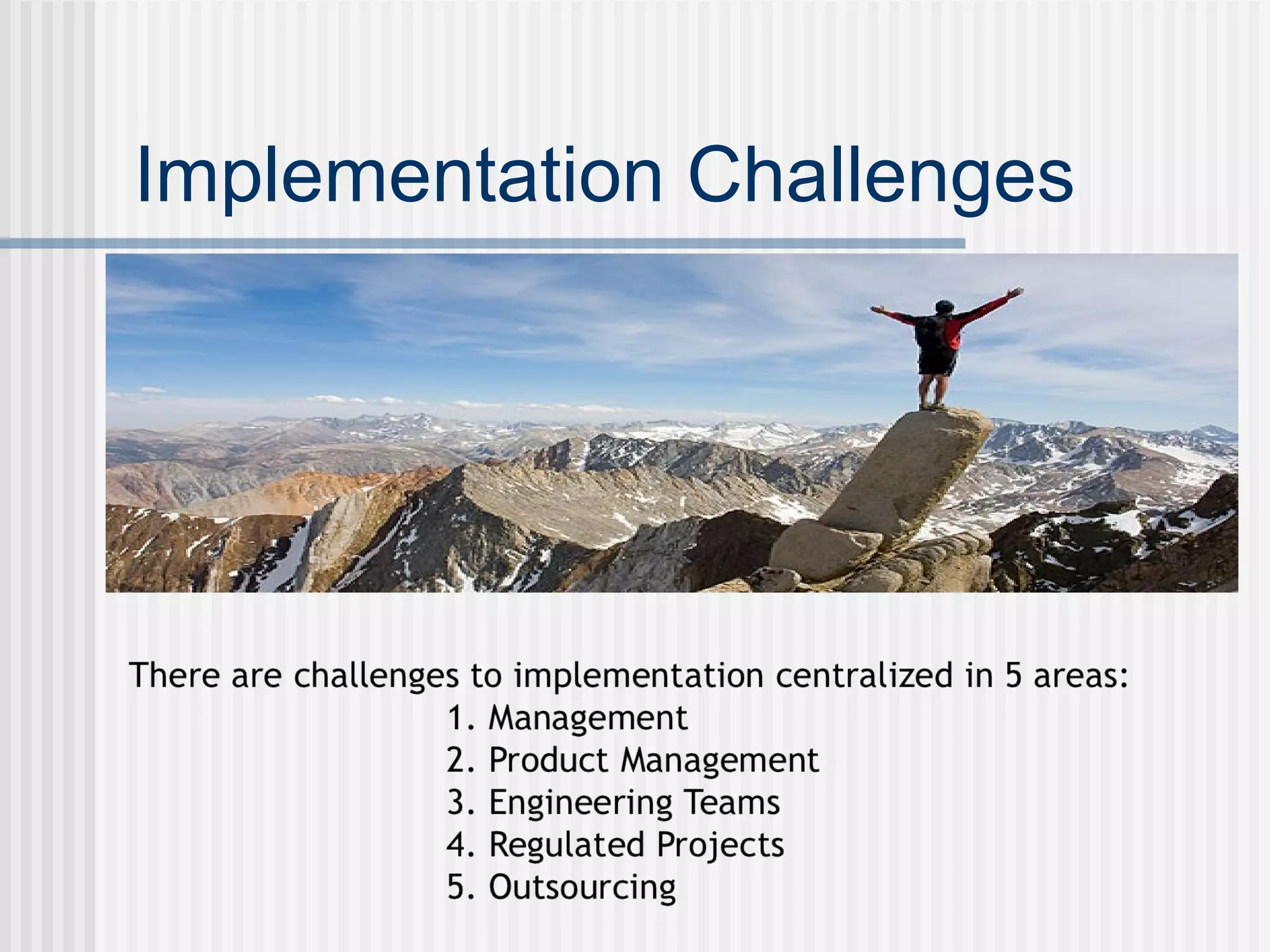 Implementation Challenges

There are challenges to implementation centralized in 5 areas:
1. Management
2. Product Management
3. Engineering Teams
4. Regulated Projects
5. Outsourcing